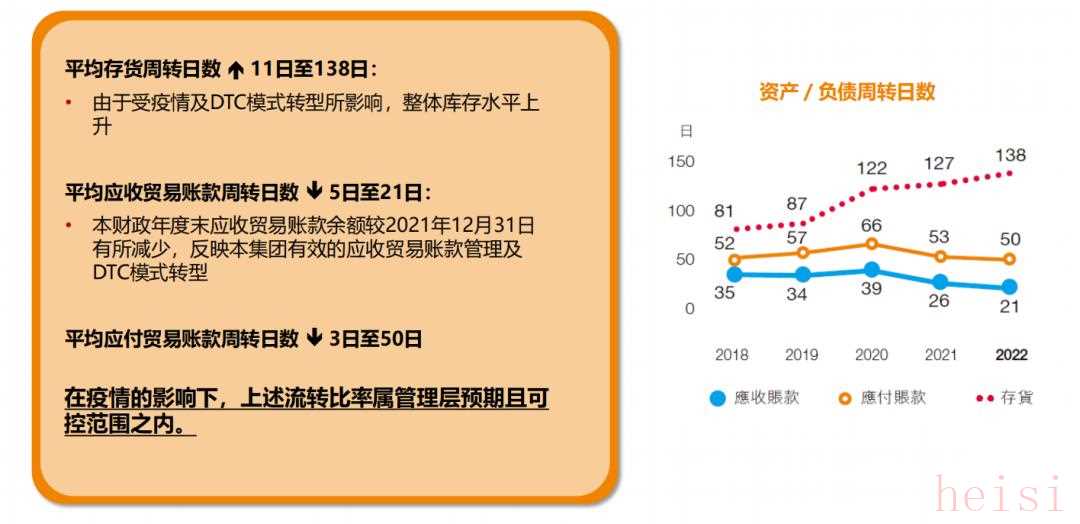 平均存货周转日数 ↑ 11日至138日：

• 由于受疫情及DTC模式转型所影响，整体库存水平上升

平均应收贸易账款周转日数 ↓ 5日至21日：

• 本财政年度末应收贸易账款余额较2021年12月31日有所减少，反映本集团有效的应收贸易账款管理及DTC模式转型

平均应付贸易账款周转日数 ↓ 3日至50日

在疫情的影响下，上述流转比率属管理层预期且可控范围之内。

资产 / 负债周转日数

日

150
100
50
0

81 87 122 127 138
52 57 66 53 50
35 34 39 26 21

2018 2019 2020 2021 2022

應收賬款 應付賬款 存貨

heisi